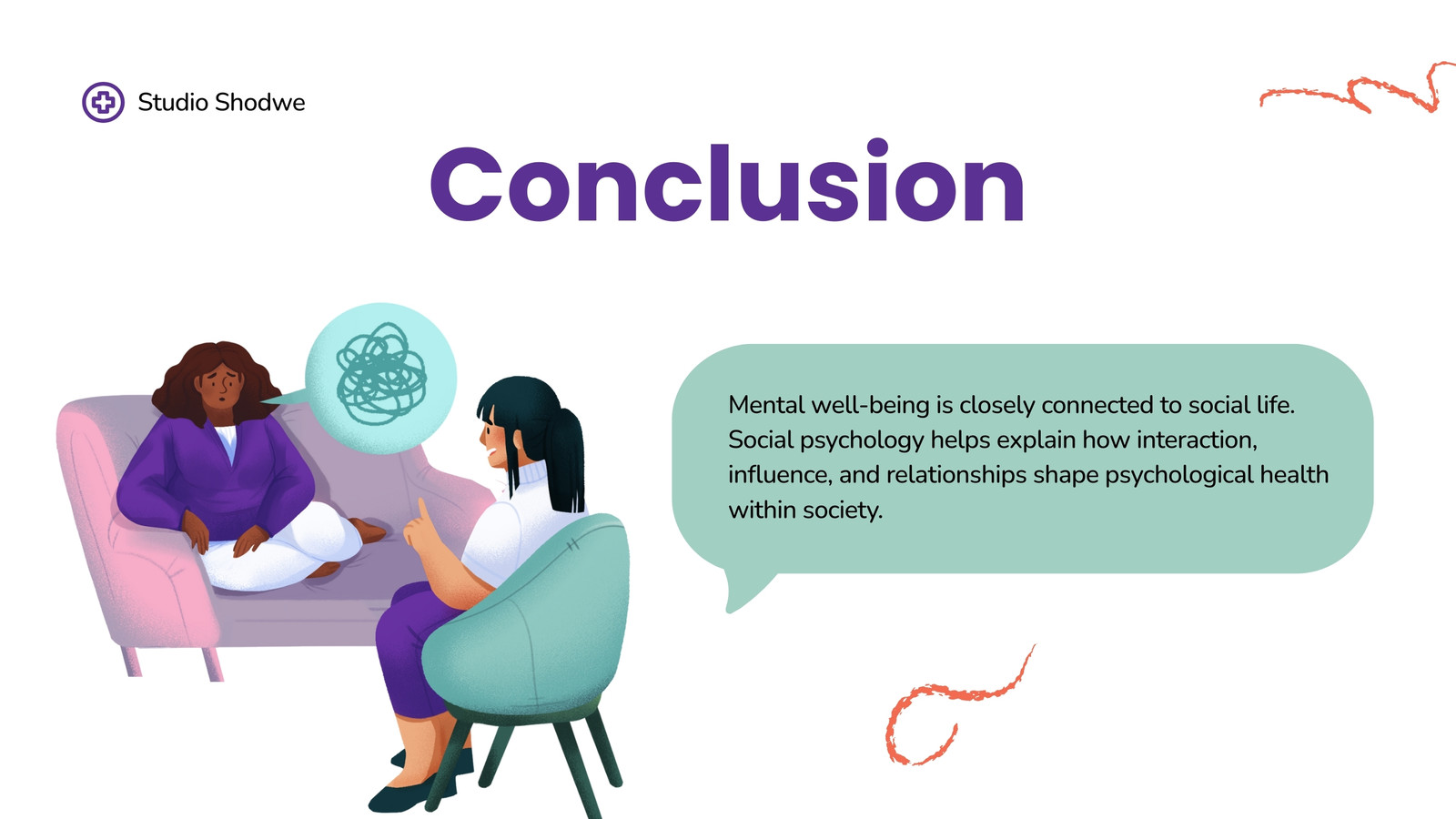 Studio Shodwe

Conclusion

Mental well-being is closely connected to social life. Social psychology helps explain how interaction, influence, and relationships shape psychological health within society.